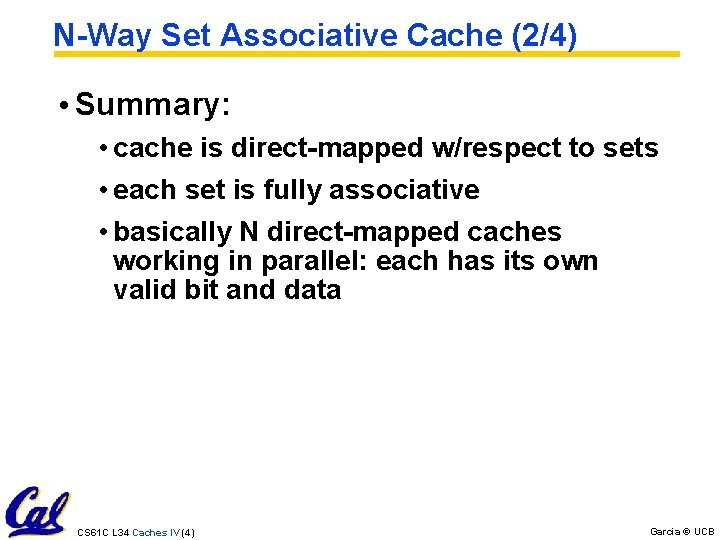 N-Way Set Associative Cache (2/4)

• Summary:

• cache is direct-mapped w/respect to sets

• each set is fully associative

• basically N direct-mapped caches working in parallel: each has its own valid bit and data

Cal

CS61C L34 Caches IV (4)

Garcia © UCB